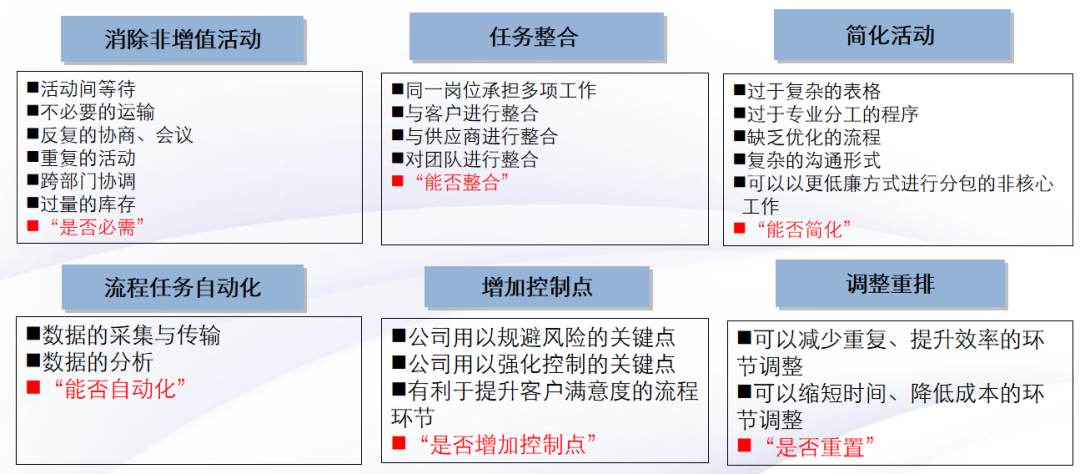 消除非增值活动

■活动间等待
■不必要的运输
■反复的协商、会议
■重复的活动
■跨部门协调
■过量的库存
■“是否必需”

任务整合

■同一岗位承担多项工作
■与客户进行整合
■与供应商进行整合
■对团队进行整合
■“能否整合”

简化活动

■过于复杂的表格
■过于专业分工的程序
■缺乏优化的流程
■复杂的沟通形式
■可以以更低廉方式进行分包的非核心工作
■“能否简化”

流程任务自动化

■数据的采集与传输
■数据的分析
■“能否自动化”

增加控制点

■公司用以规避风险的关键点
■公司用以强化控制的关键点
■有利于提升客户满意度的流程环节
■“是否增加控制点”

调整重排

■可以减少重复、提升效率的环节调整
■可以缩短时间、降低成本的环节调整
■“是否重置”